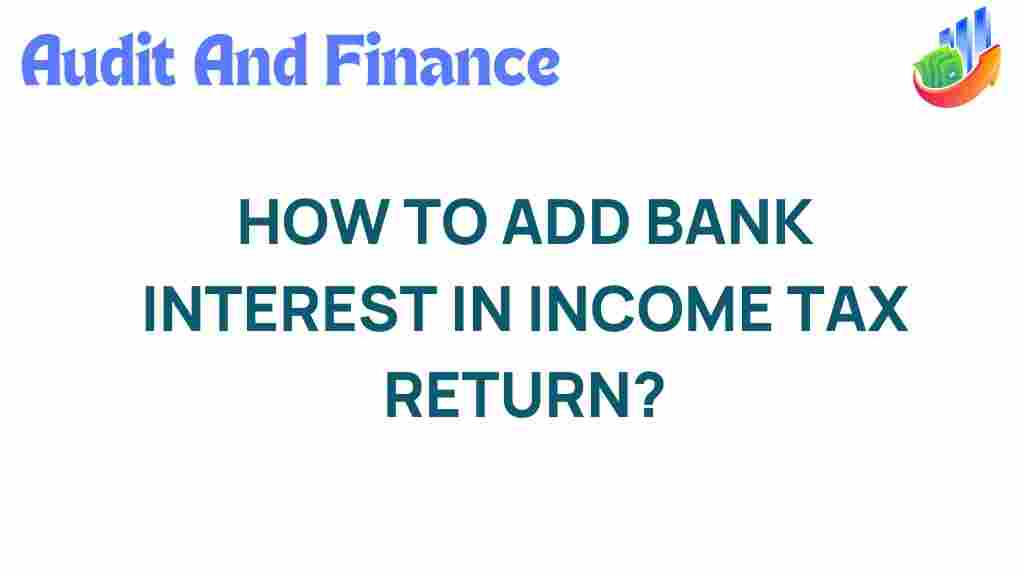 Audit And Finance

HOW TO ADD BANK INTEREST IN INCOME TAX RETURN?